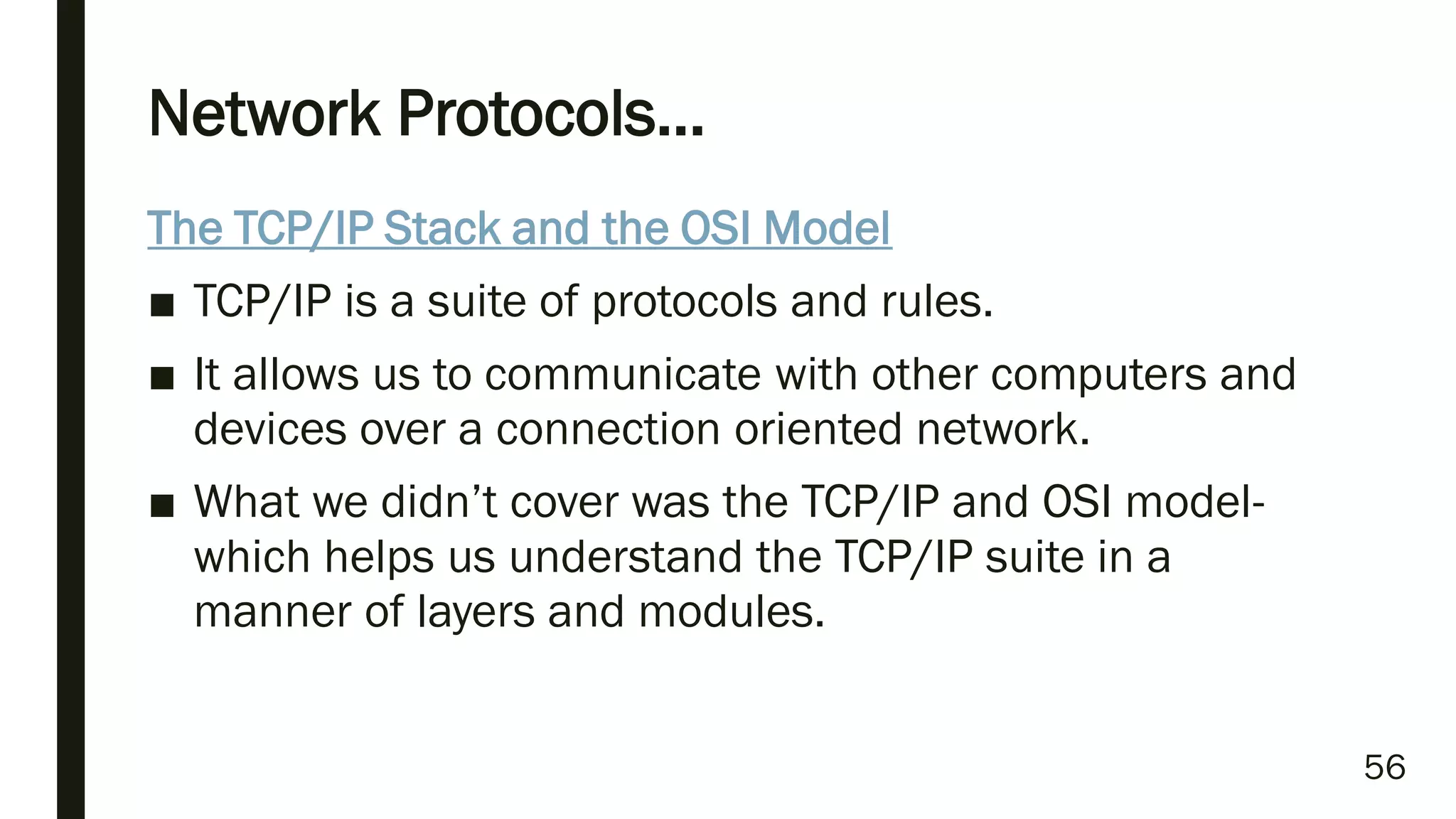 Network Protocols…

The TCP/IP Stack and the OSI Model

■ TCP/IP is a suite of protocols and rules.

■ It allows us to communicate with other computers and devices over a connection oriented network.

■ What we didn’t cover was the TCP/IP and OSI model- which helps us understand the TCP/IP suite in a manner of layers and modules.

56